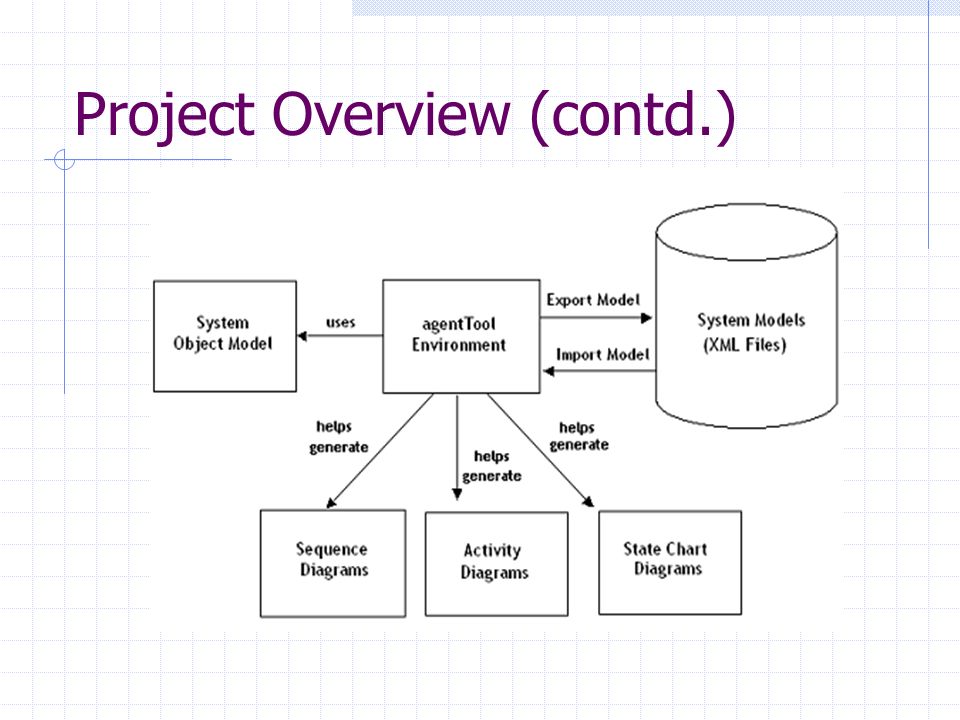 Project Overview (contd.)

System Object Model

uses

agentTool Environment

Export Model

Import Model

System Models (XML Files)

helps generate

helps generate

helps generate

Sequence Diagrams

Activity Diagrams

State Chart Diagrams